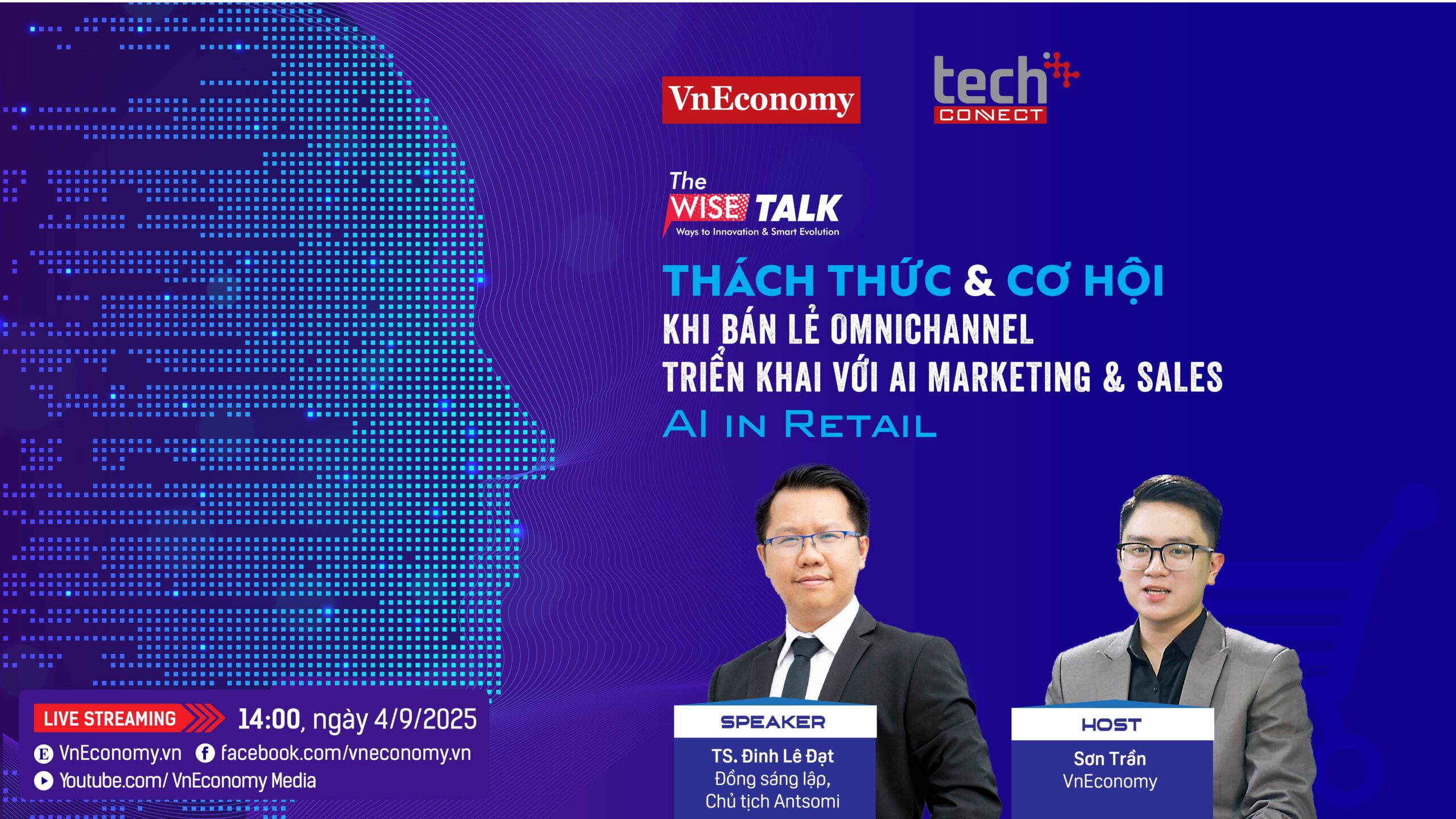 VnEconomy

tech CONNECT

The WISE TALK
Ways to Innovation & Smart Evolution

THÁCH THỨC & CƠ HỘI
KHI BÁN LẺ OMNICHANNEL
TRIỂN KHAI VỚI AI MARKETING & SALES
AI IN RETAIL

LIVE STREAMING 14:00, ngày 4/9/2025
VnEconomy.vn facebook.com/vneconomy.vn
Youtube.com/ VnEconomy Media

SPEAKER
TS. Đinh Lê Đạt
Đồng sáng lập,
Chủ tịch Antsomi

HOST
Sơn Trần
VnEconomy